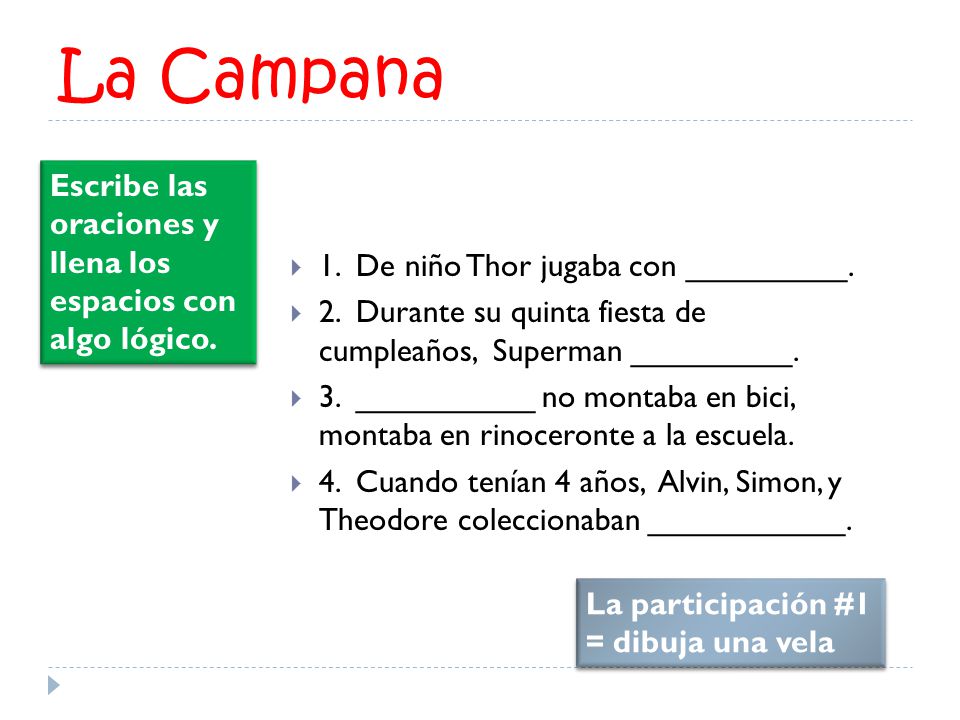 La Campana

Escribe las oraciones y llena los espacios con algo lógico.

1. De niño Thor jugaba con __________.
2. Durante su quinta fiesta de cumpleaños, Superman __________.
3. ___________ no montaba en bici, montaba en rinoceronte a la escuela.
4. Cuando tenían 4 años, Alvin, Simon, y Theodore coleccionaban ____________.

La participación #1 = dibuja una vela